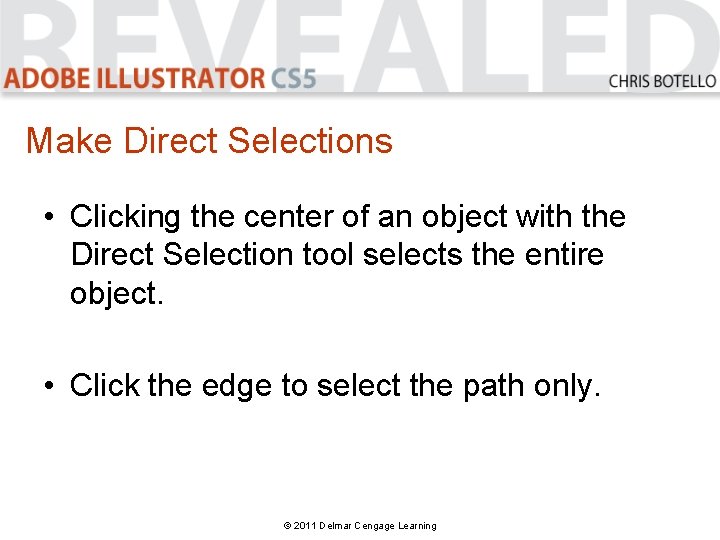 REVEALED
ADOBE ILLUSTRATOR CS5
CHRIS BOTELLO

Make Direct Selections

• Clicking the center of an object with the Direct Selection tool selects the entire object.

• Click the edge to select the path only.

© 2011 Delmar Cengage Learning